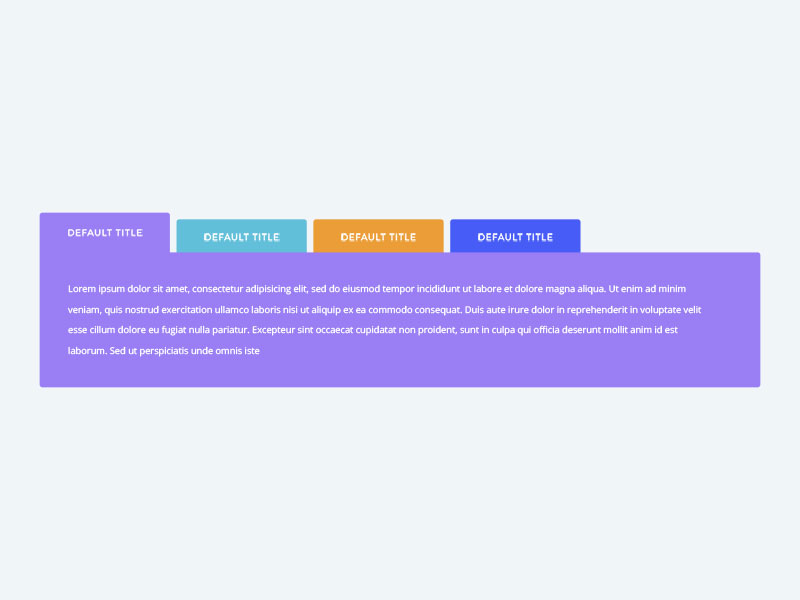 DEFAULT TITLE

DEFAULT TITLE

DEFAULT TITLE

DEFAULT TITLE

Lorem ipsum dolor sit amet, consectetur adipisicing elit, sed do eiusmod tempor incididunt ut labore et dolore magna aliqua. Ut enim ad minim veniam, quis nostrud exercitation ullamco laboris nisi ut aliquip ex ea commodo consequat. Duis aute irure dolor in reprehenderit in voluptate velit esse cillum dolore eu fugiat nulla pariatur. Excepteur sint occaecat cupidatat non proident, sunt in culpa qui officia deserunt mollit anim id est laborum. Sed ut perspiciatis unde omnis iste